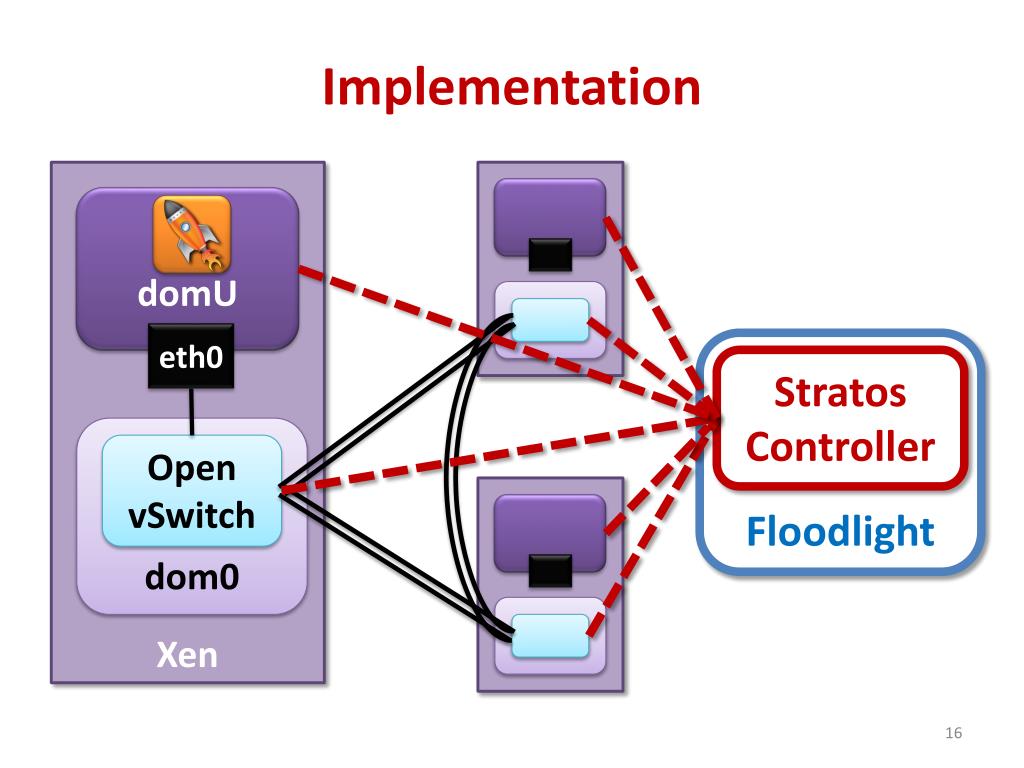 Implementation

domU

eth0

Open vSwitch

dom0

Xen

Stratos Controller

Floodlight

16